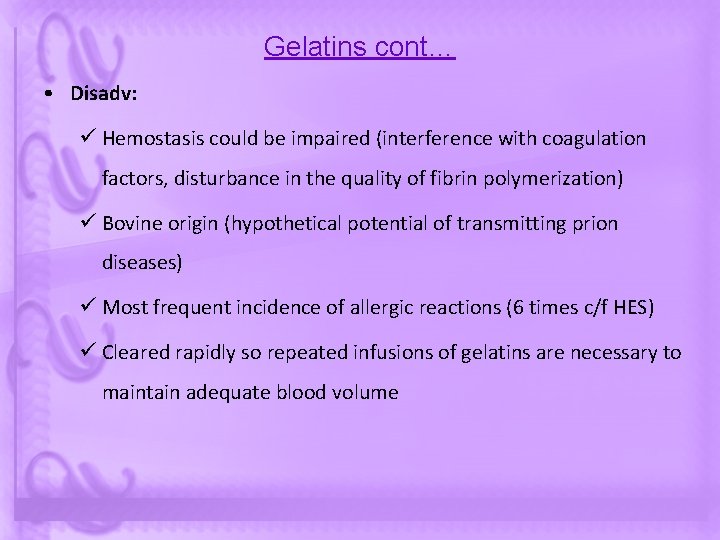 Gelatins cont…

• Disadv:

✓ Hemostasis could be impaired (interference with coagulation factors, disturbance in the quality of fibrin polymerization)

✓ Bovine origin (hypothetical potential of transmitting prion diseases)

✓ Most frequent incidence of allergic reactions (6 times c/f HES)

✓ Cleared rapidly so repeated infusions of gelatins are necessary to maintain adequate blood volume